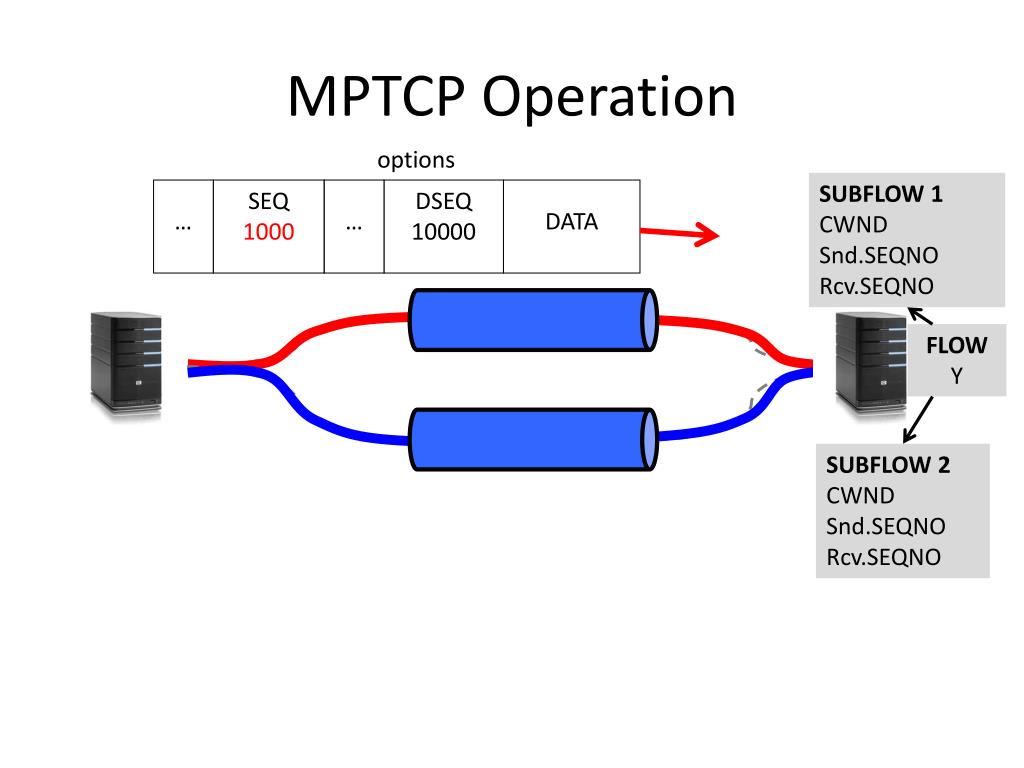 MPTCP Operation

options

| … | SEQ 1000 | … | DSEQ 10000 | DATA |
|---|---|---|---|---|

SUBFLOW 1
CWND
Snd.SEQNO
Rcv.SEQNO

FLOW
Y

SUBFLOW 2
CWND
Snd.SEQNO
Rcv.SEQNO